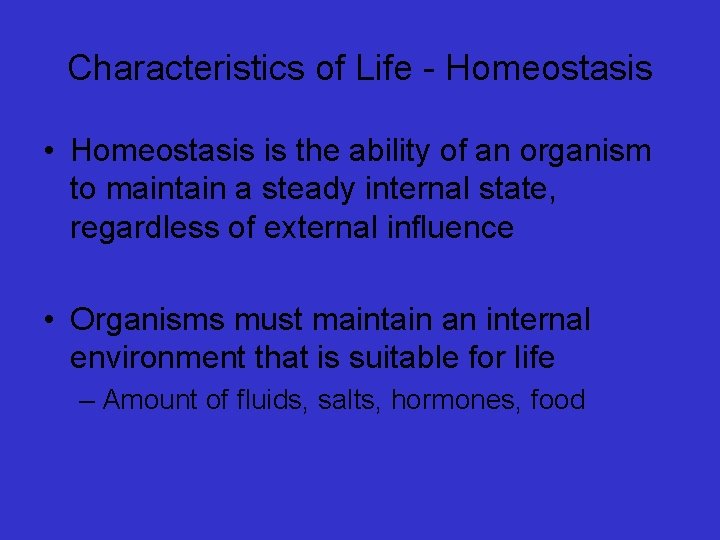 Characteristics of Life - Homeostasis

• Homeostasis is the ability of an organism to maintain a steady internal state, regardless of external influence

• Organisms must maintain an internal environment that is suitable for life
– Amount of fluids, salts, hormones, food